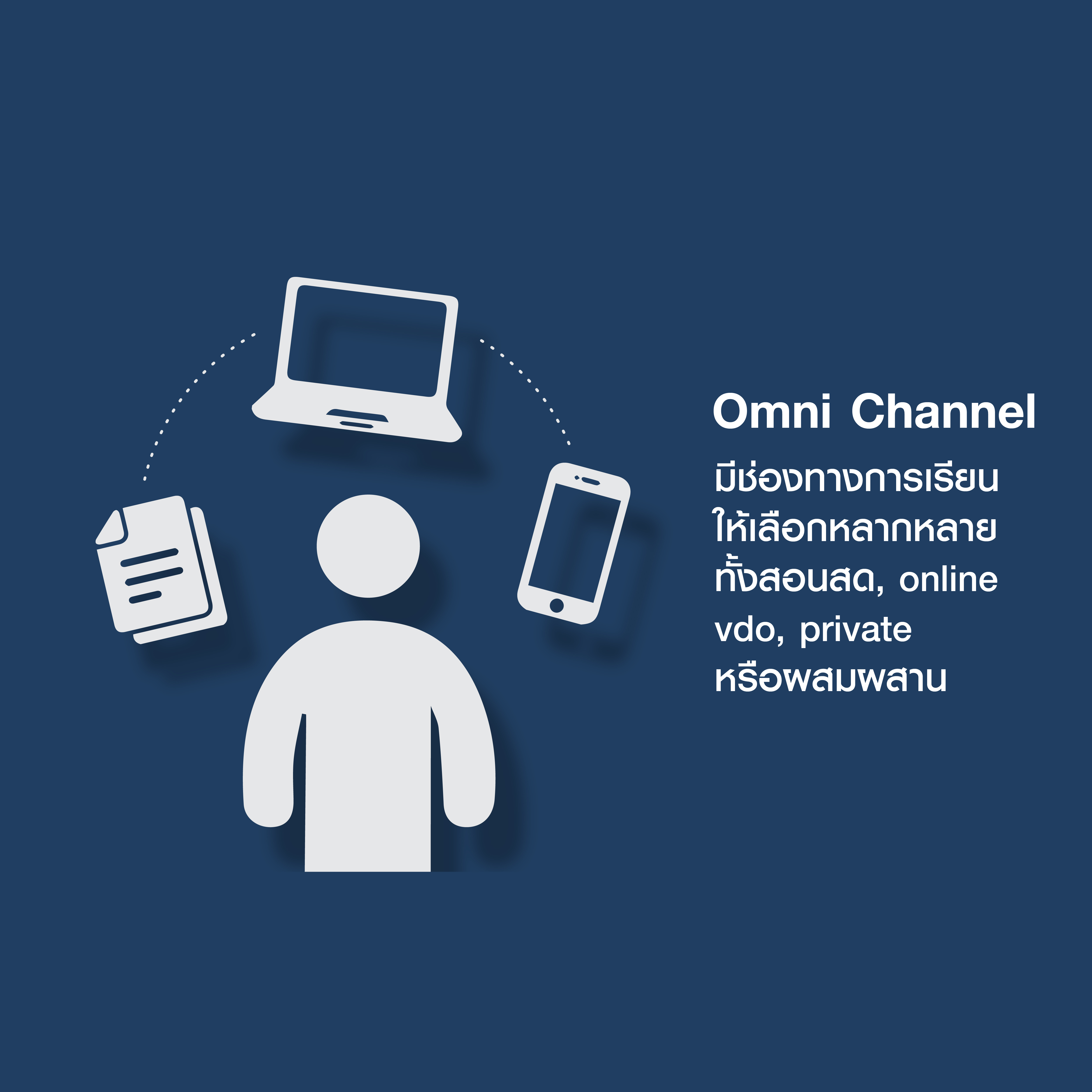 Omni Channel

มีช่องทางการเรียนให้เลือกหลากหลาย ทั้งสอนสด, online vdo, private หรือผสมผสาน